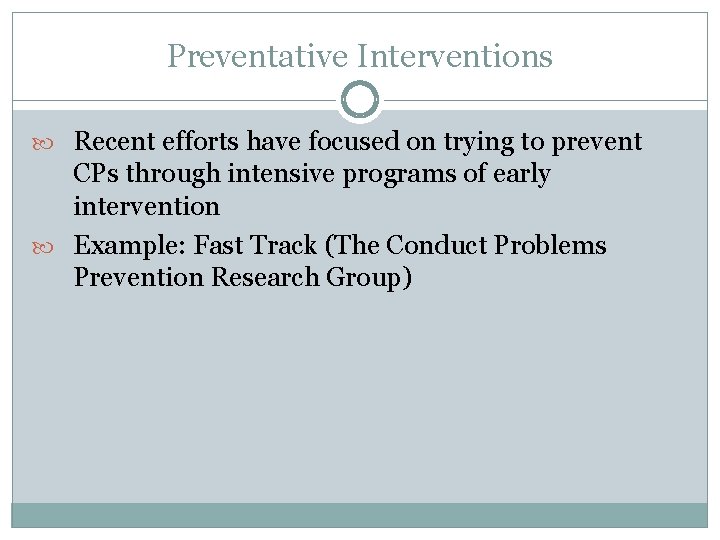 Preventative Interventions

Recent efforts have focused on trying to prevent CPs through intensive programs of early intervention

Example: Fast Track (The Conduct Problems Prevention Research Group)